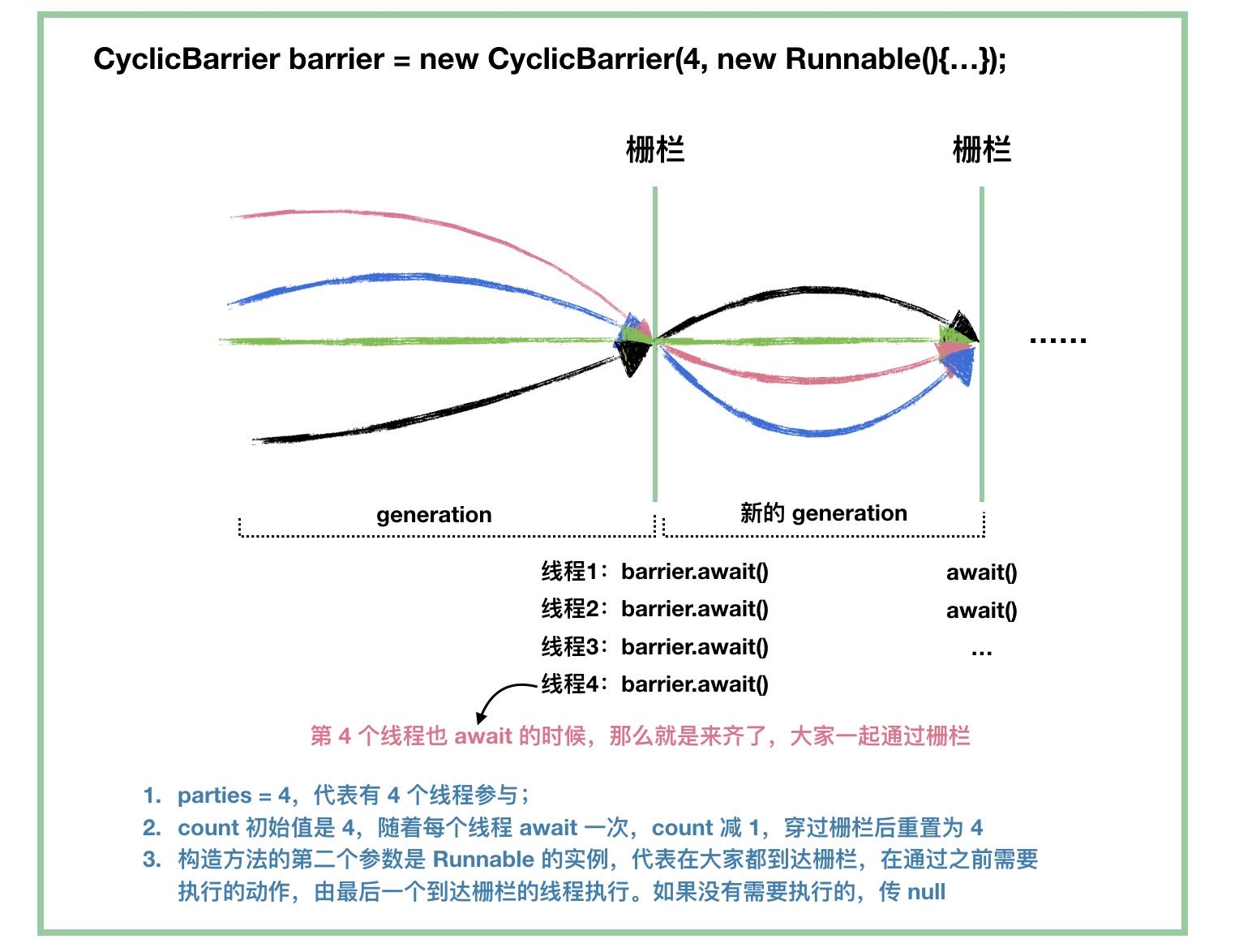 CyclicBarrier barrier = new CyclicBarrier(4, new Runnable(){…});

栅栏

栅栏

……

generation

新的 generation

线程1：barrier.await()

线程2：barrier.await()

线程3：barrier.await()

线程4：barrier.await()

await()

await()

…

第 4 个线程也 await 的时候，那么就是来齐了，大家一起通过栅栏

1. parties = 4，代表有 4 个线程参与；
2. count 初始值是 4，随着每个线程 await 一次，count 减 1，穿过栅栏后重置为 4
3. 构造方法的第二个参数是 Runnable 的实例，代表在大家都到达栅栏，在通过之前需要执行的动作，由最后一个到达栅栏的线程执行。如果没有需要执行的，传 null